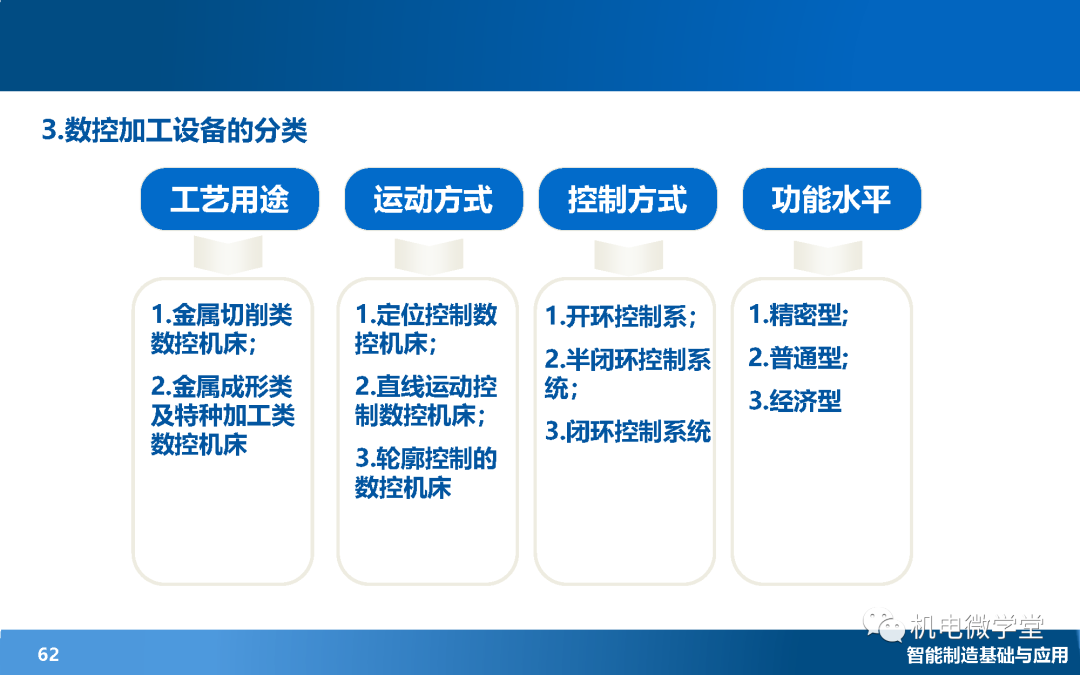 3.数控加工设备的分类

工艺用途

1.金属切削类数控机床;

2.金属成形类及特种加工类数控机床

运动方式

1.定位控制数控机床;

2.直线运动控制数控机床;

3.轮廓控制的数控机床

控制方式

1.开环控制系;

2.半闭环控制系统;

3.闭环控制系统

功能水平

1.精密型;

2.普通型;

3.经济型

机电微学堂

62

智能制造基础与应用